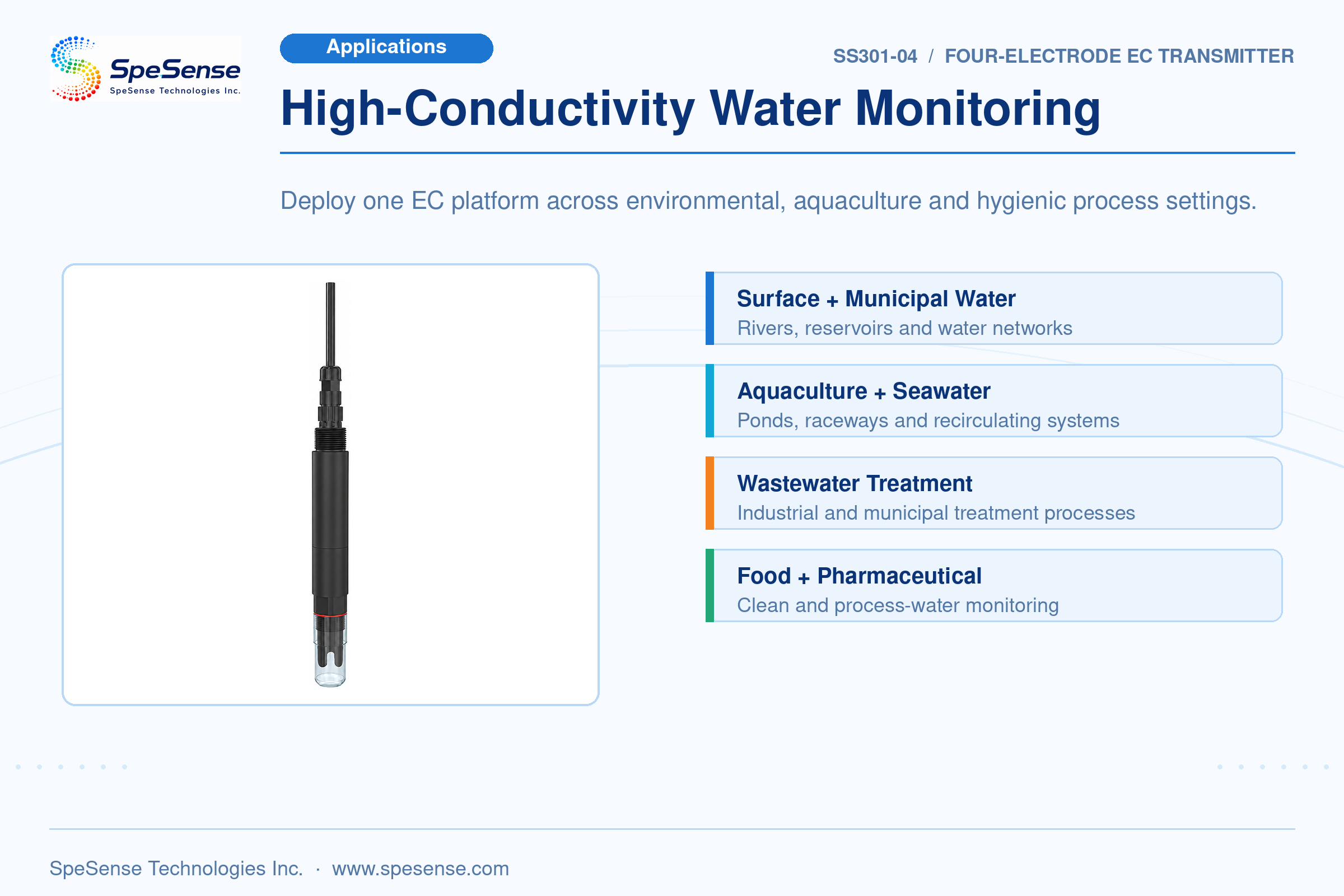 SpeSense
SpeSense Technologies Inc.

Applications

SS301-04 / FOUR-ELECTRODE EC TRANSMITTER

High-Conductivity Water Monitoring

Deploy one EC platform across environmental, aquaculture and hygienic process settings.

Surface + Municipal Water
Rivers, reservoirs and water networks

Aquaculture + Seawater
Ponds, raceways and recirculating systems

Wastewater Treatment
Industrial and municipal treatment processes

Food + Pharmaceutical
Clean and process-water monitoring

SpeSense Technologies Inc. · www.spesense.com